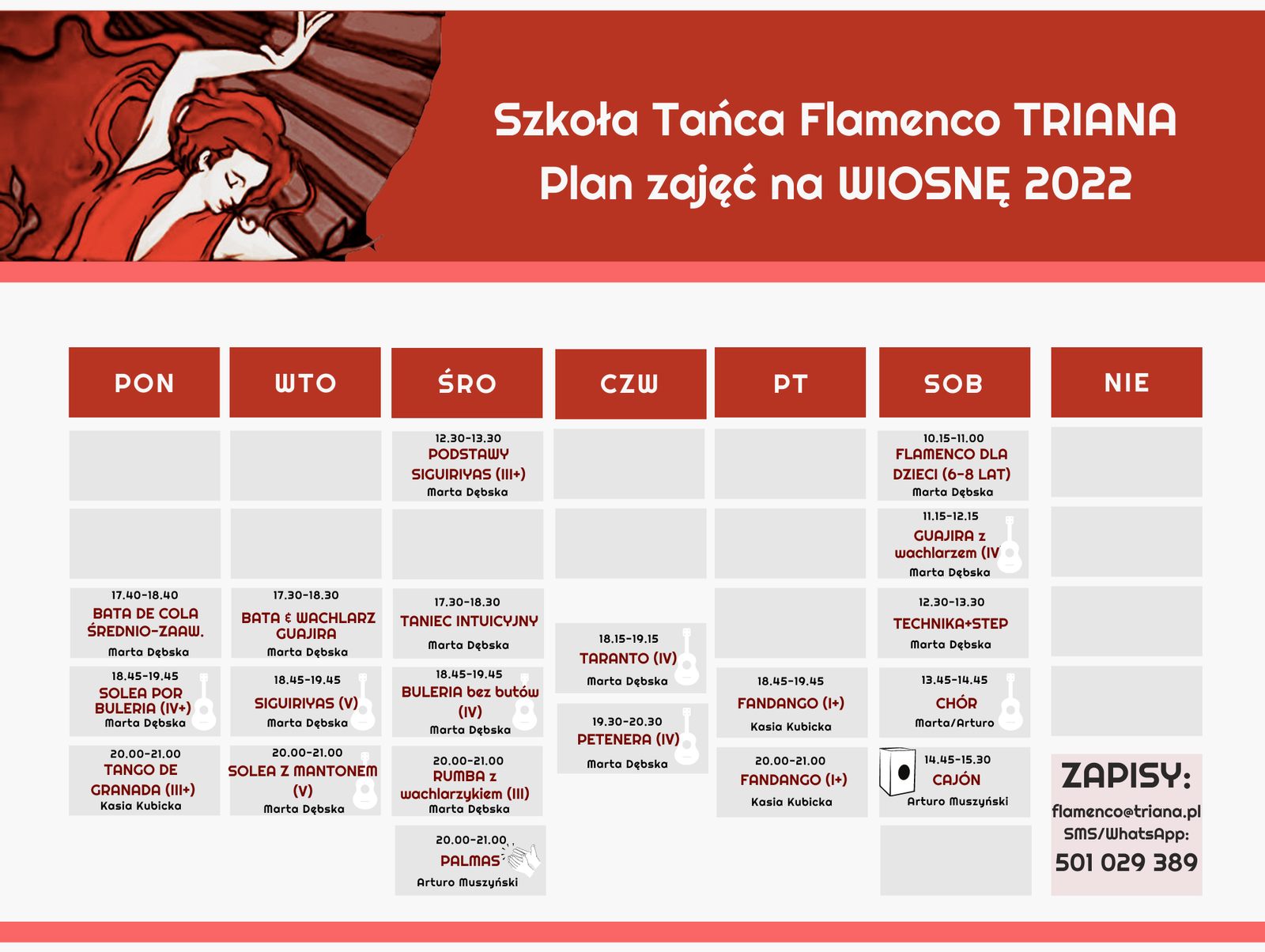 Szkoła Tańca Flamenco TRIANA
Plan zajęć na WIOSNĘ 2022

PON

17.40-18.40
BATA DE COLA ŚREDNIO-ZAAW.
Marta Dębska

18.45-19.45
SOLEA POR BULERIA (IV+)
Marta Dębska

20.00-21.00
TANGO DE GRANADA (III+)
Kasia Kubicka

WTO

17.30-18.30
BATA & WACHLARZ GUAJIRA
Marta Dębska

18.45-19.45
SIGUIRIYAS (V)
Marta Dębska

20.00-21.00
SOLEA Z MANTONEM (V)
Marta Dębska

ŚRO

12.30-13.30
PODSTAWY SIGUIRIYAS (III+)
Marta Dębska

17.30-18.30
TANIEC INTUICYJNY
Marta Dębska

18.45-19.45
BULERIA bez butów (IV)
Marta Dębska

20.00-21.00
RUMBA z wachlarzykiem (III)
Marta Dębska

20.00-21.00
PALMAS
Arturo Muszyński

CZW

18.15-19.15
TARANTO (IV)
Marta Dębska

19.30-20.30
PETENERA (IV)
Marta Dębska

PT

18.45-19.45
FANDANGO (I+)
Kasia Kubicka

20.00-21.00
FANDANGO (I+)
Kasia Kubicka

SOB

10.15-11.00
FLAMENCO DLA DZIECI (6-8 LAT)
Marta Dębska

11.15-12.15
GUAJIRA z wachlarzem (IV
Marta Dębska

12.30-13.30
TECHNIKA+STEP
Marta Dębska

13.45-14.45
CHÓR
Marta/Arturo

14.45-15.30
CAJÓN
Arturo Muszyński

NIE

ZAPISY:
flamenco@triana.pl
SMS/WhatsApp:
501 029 389